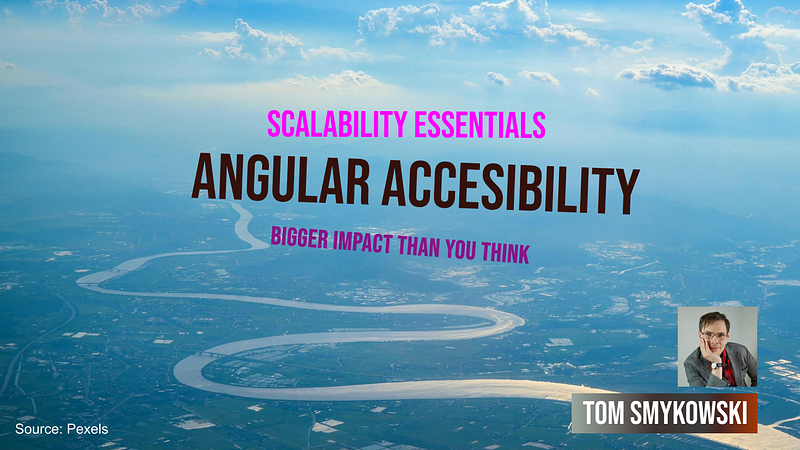 SCALABILITY ESSENTIALS

ANGULAR ACCESIBILITY

BIGGER IMPACT THAN YOU THINK

TOM SMYKOWSKI

Source: Pexels